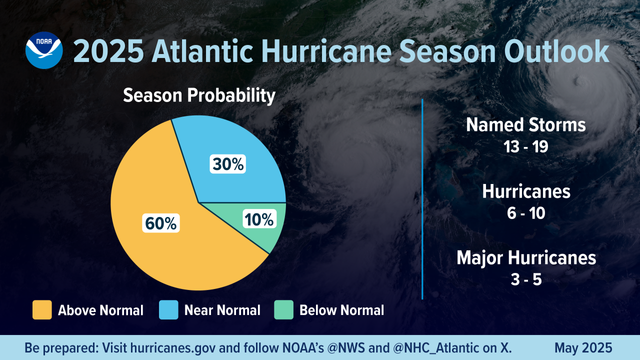 NOAA

2025 Atlantic Hurricane Season Outlook

Season Probability

30%

60%

10%

Above Normal

Near Normal

Below Normal

Named Storms
13 - 19

Hurricanes
6 - 10

Major Hurricanes
3 - 5

Be prepared: Visit hurricanes.gov and follow NOAA's @NWS and @NHC_Atlantic on X.

May 2025